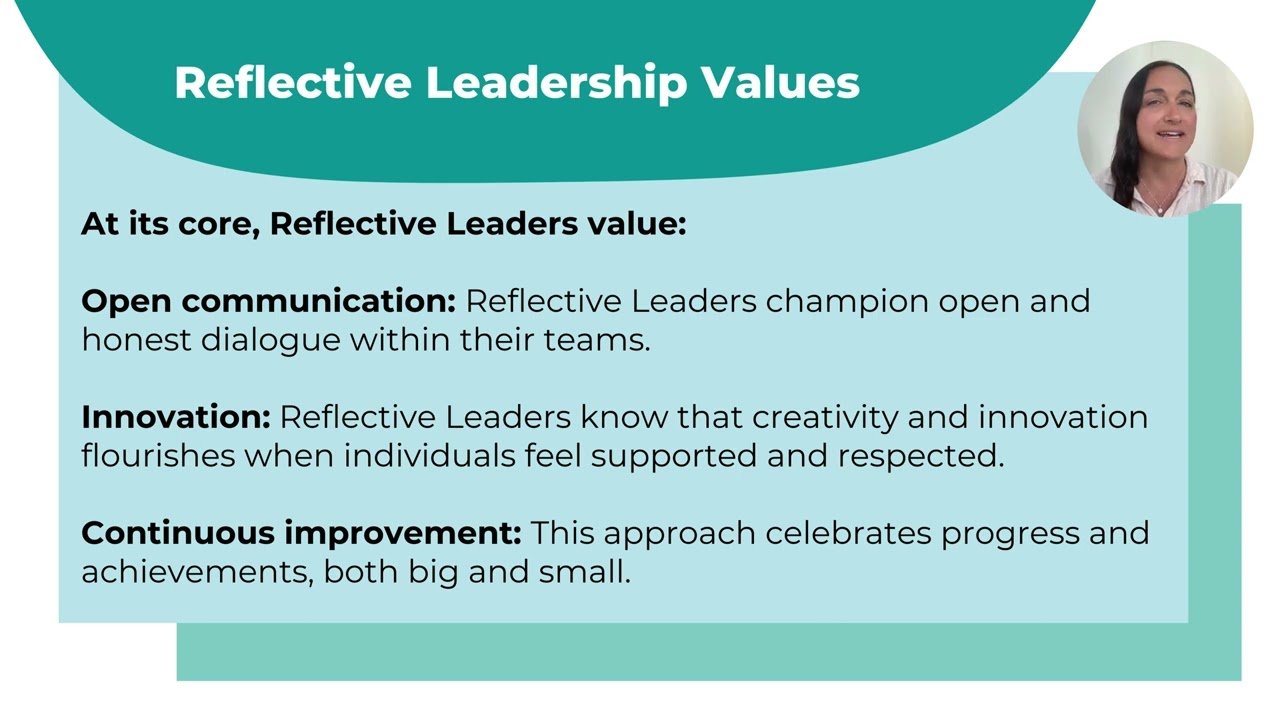 Reflective Leadership Values

At its core, Reflective Leaders value:

Open communication: Reflective Leaders champion open and honest dialogue within their teams.

Innovation: Reflective Leaders know that creativity and innovation flourishes when individuals feel supported and respected.

Continuous improvement: This approach celebrates progress and achievements, both big and small.